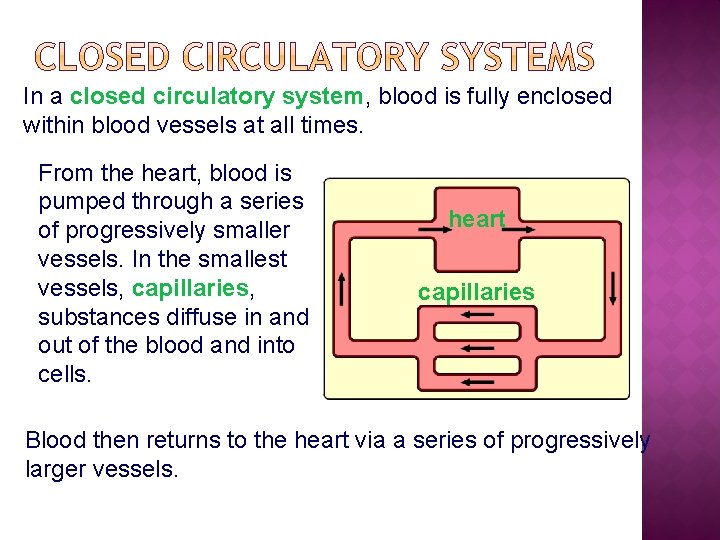 CLOSED CIRCULATORY SYSTEMS

In a closed circulatory system, blood is fully enclosed within blood vessels at all times.

From the heart, blood is pumped through a series of progressively smaller vessels. In the smallest vessels, capillaries, substances diffuse in and out of the blood and into cells.

heart

capillaries

Blood then returns to the heart via a series of progressively larger vessels.